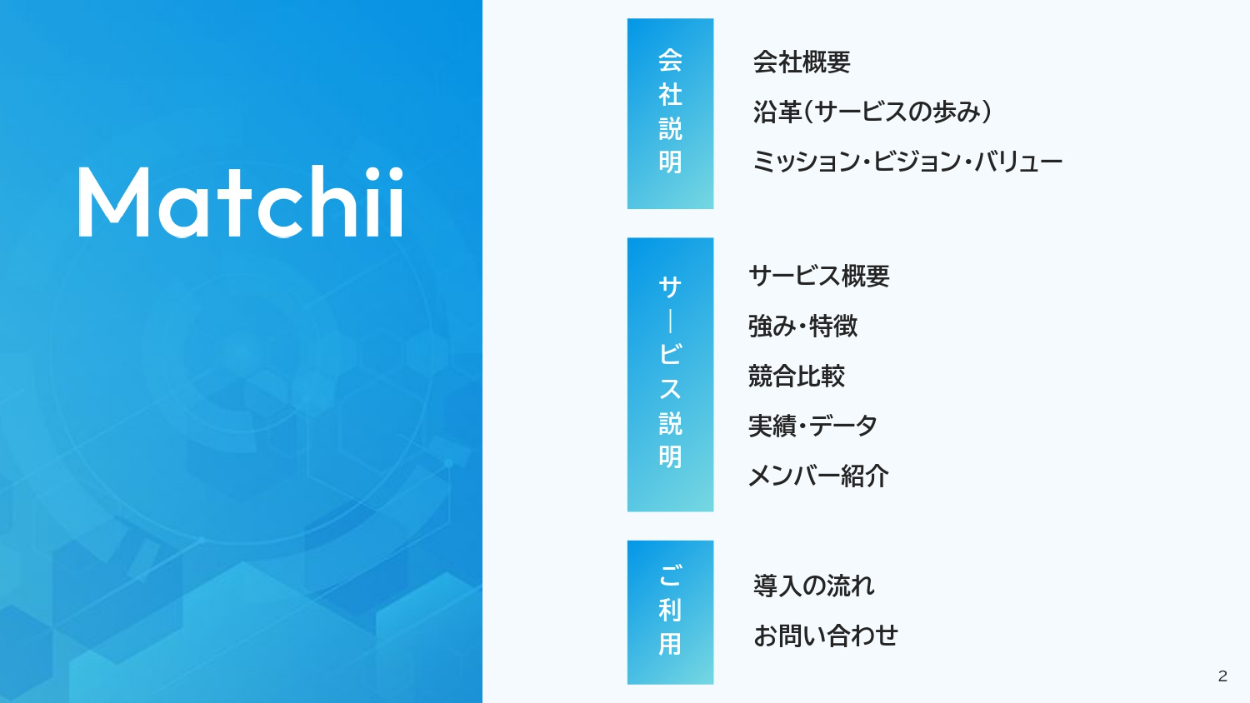 Matchii

会社説明

会社概要

沿革（サービスの歩み）

ミッション・ビジョン・バリュー

サービス説明

サービス概要

強み・特徴

競合比較

実績・データ

メンバー紹介

ご利用

導入の流れ

お問い合わせ

2